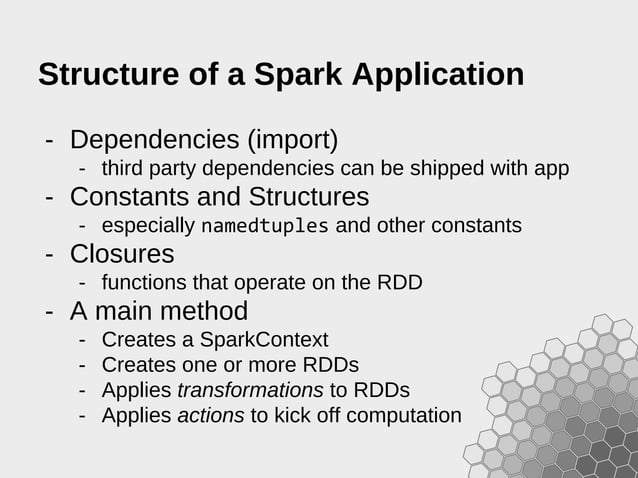 Structure of a Spark Application

- Dependencies (import)
  - third party dependencies can be shipped with app
- Constants and Structures
  - especially namedtuples and other constants
- Closures
  - functions that operate on the RDD
- A main method
  - Creates a SparkContext
  - Creates one or more RDDs
  - Applies transformations to RDDs
  - Applies actions to kick off computation